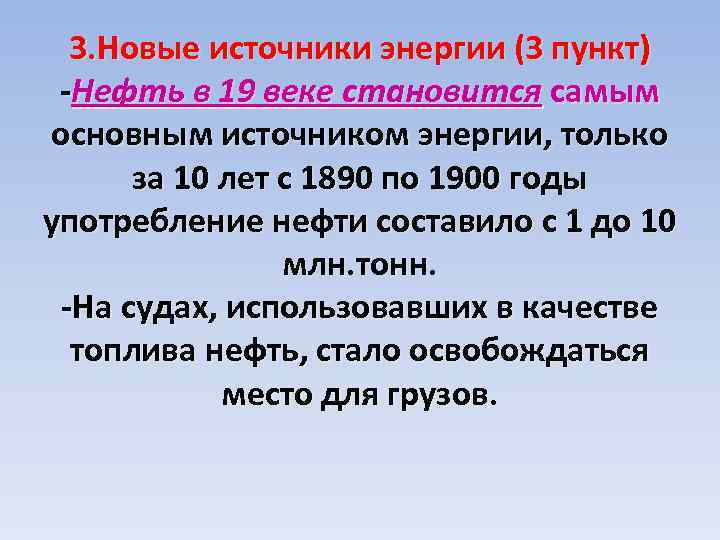 3.Новые источники энергии (3 пункт)

-Нефть в 19 веке становится самым основным источником энергии, только за 10 лет с 1890 по 1900 годы употребление нефти составило с 1 до 10 млн.тонн.

-На судах, использовавших в качестве топлива нефть, стало освобождаться место для грузов.